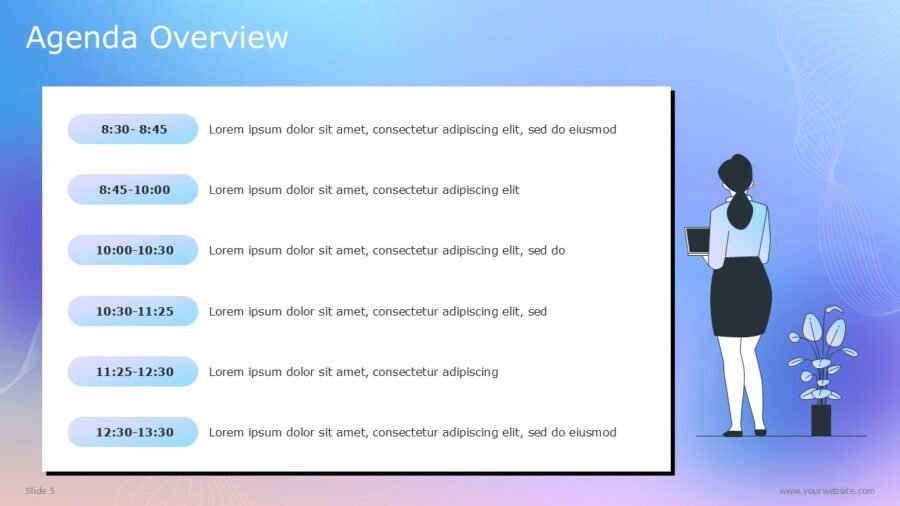 Agenda Overview

8:30- 8:45 Lorem ipsum dolor sit amet, consectetur adipiscing elit, sed do eiusmod

8:45-10:00 Lorem ipsum dolor sit amet, consectetur adipiscing elit

10:00-10:30 Lorem ipsum dolor sit amet, consectetur adipiscing elit, sed do

10:30-11:25 Lorem ipsum dolor sit amet, consectetur adipiscing elit, sed

11:25-12:30 Lorem ipsum dolor sit amet, consectetur adipiscing

12:30-13:30 Lorem ipsum dolor sit amet, consectetur adipiscing elit, sed do eiusmod

Slide 5

www.yourwebsite.com